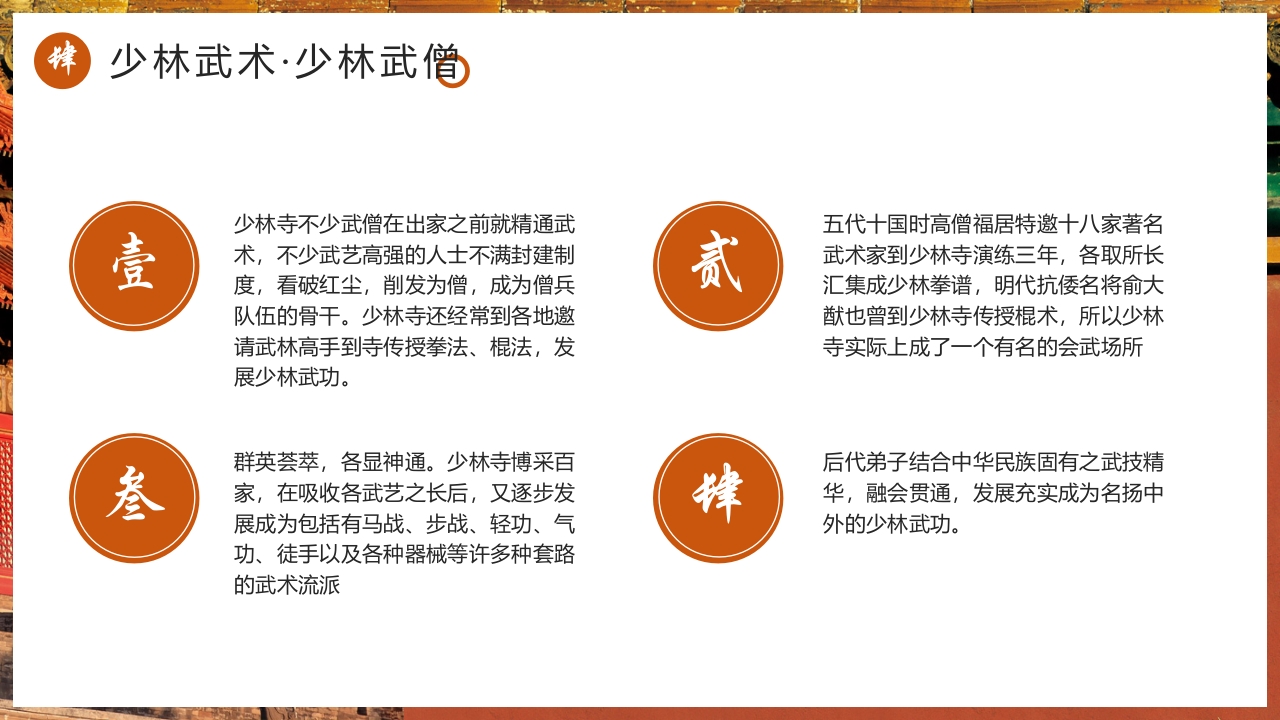 肆

少林武术·少林武僧

壹

少林寺不少武僧在出家之前就精通武术，不少武艺高强的人士不满封建制度，看破红尘，削发为僧，成为僧兵队伍的骨干。少林寺还经常到各地邀请武林高手到寺传授拳法、棍法，发展少林武功。

贰

五代十国时高僧福居特邀十八家著名武术家到少林寺演练三年，各取所长汇集成少林拳谱，明代抗倭名将俞大猷也曾到少林寺传授棍术，所以少林寺实际上成了一个有名的会武场所

叁

群英荟萃，各显神通。少林寺博采百家，在吸收各武艺之长后，又逐步发展成为包括有马战、步战、轻功、气功、徒手以及各种器械等许多种套路的武术流派

肆

后代弟子结合中华民族固有之武技精华，融会贯通，发展充实成为名扬中外的少林武功。